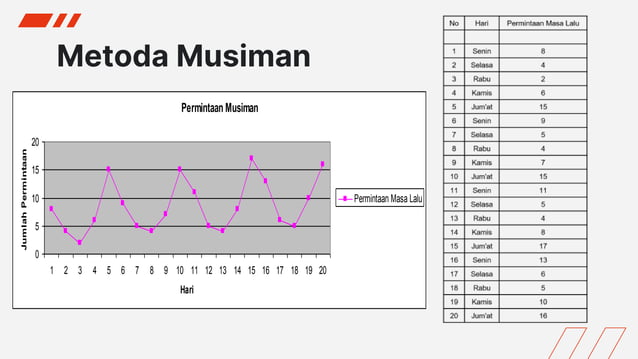 Metoda Musiman

Permintaan Musiman

Jumlah Permintaan

20
15
10
5
0

1 2 3 4 5 6 7 8 9 10 11 12 13 14 15 16 17 18 19 20

Hari

Permintaan Masa Lalu

| No | Hari | Permintaan Masa Lalu |
|---|---|---|
| | | |
| 1 | Senin | 8 |
| 2 | Selasa | 4 |
| 3 | Rabu | 2 |
| 4 | Kamis | 6 |
| 5 | Jum'at | 15 |
| 6 | Senin | 9 |
| 7 | Selasa | 5 |
| 8 | Rabu | 4 |
| 9 | Kamis | 7 |
| 10 | Jum'at | 15 |
| 11 | Senin | 11 |
| 12 | Selasa | 5 |
| 13 | Rabu | 4 |
| 14 | Kamis | 8 |
| 15 | Jum'at | 17 |
| 16 | Senin | 13 |
| 17 | Selasa | 6 |
| 18 | Rabu | 5 |
| 19 | Kamis | 10 |
| 20 | Jum'at | 16 |